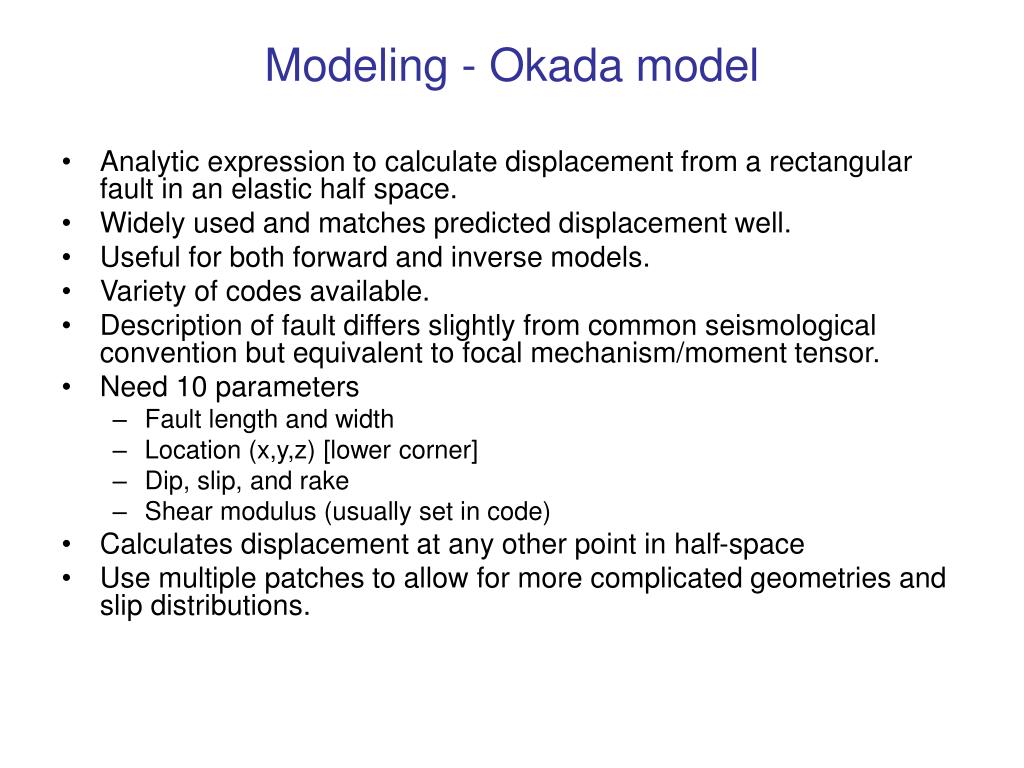 Modeling - Okada model

• Analytic expression to calculate displacement from a rectangular fault in an elastic half space.
• Widely used and matches predicted displacement well.
• Useful for both forward and inverse models.
• Variety of codes available.
• Description of fault differs slightly from common seismological convention but equivalent to focal mechanism/moment tensor.
• Need 10 parameters
– Fault length and width
– Location (x,y,z) [lower corner]
– Dip, slip, and rake
– Shear modulus (usually set in code)
• Calculates displacement at any other point in half-space
• Use multiple patches to allow for more complicated geometries and slip distributions.